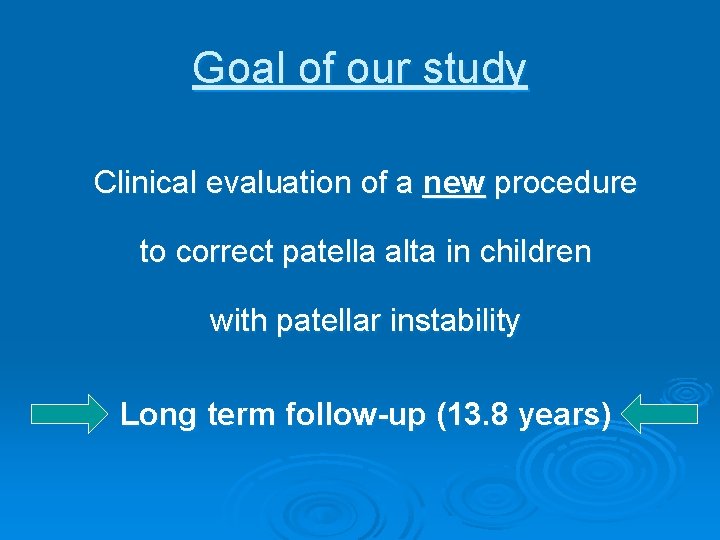 Goal of our study

Clinical evaluation of a new procedure

to correct patella alta in children

with patellar instability

Long term follow-up (13.8 years)